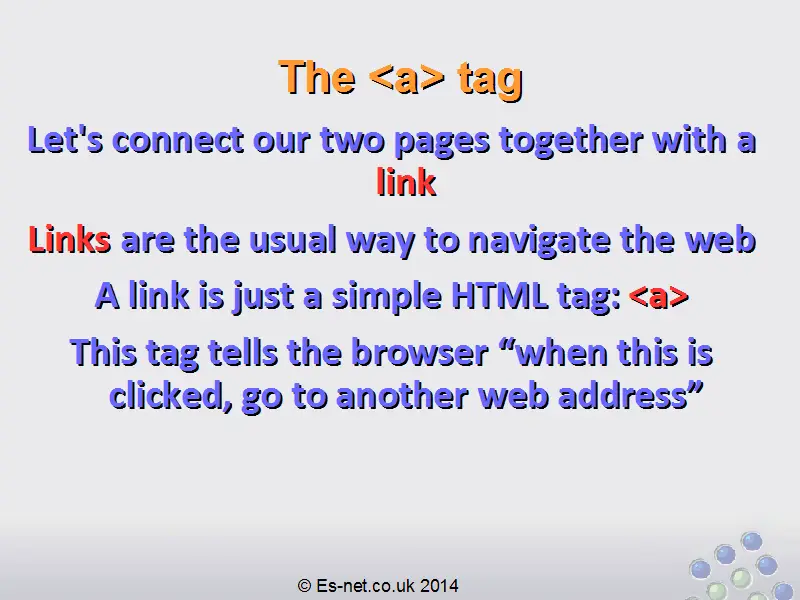 The <a> tag

Let's connect our two pages together with a link

Links are the usual way to navigate the web

A link is just a simple HTML tag: <a>

This tag tells the browser “when this is clicked, go to another web address”

© Es-net.co.uk 2014